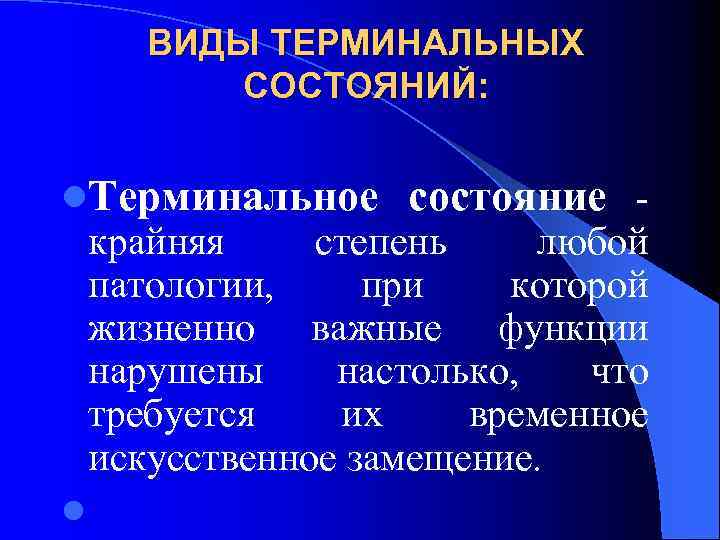 ВИДЫ ТЕРМИНАЛЬНЫХ СОСТОЯНИЙ:

Терминальное состояние - крайняя степень любой патологии, при которой жизненно важные функции нарушены настолько, что требуется их временное искусственное замещение.